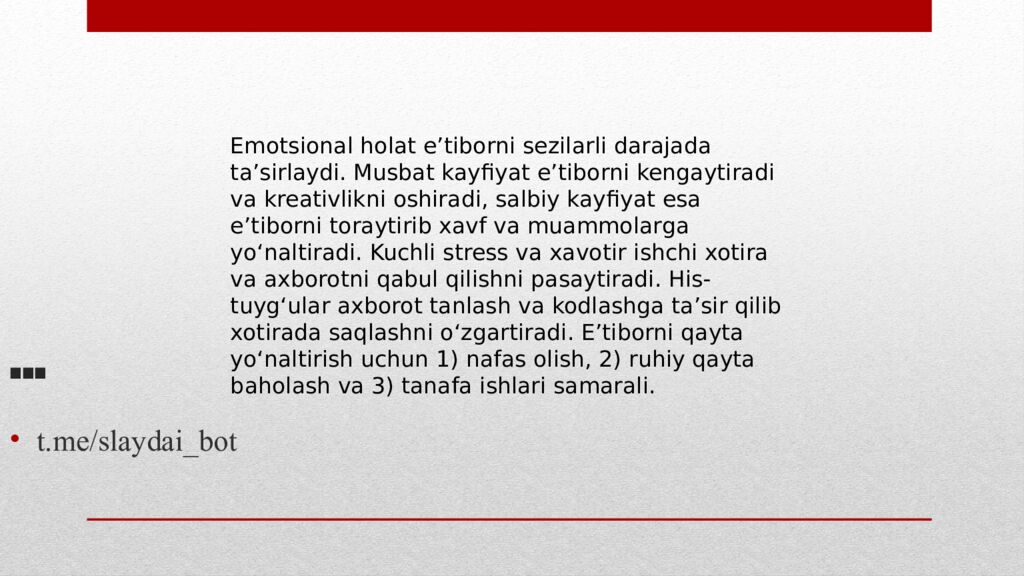 Emotsional holat e’tiborni sezilarli darajada ta’sirlaydi. Musbat kayfiyat e’tiborni kengaytiradi va kreativlikni oshiradi, salbiy kayfiyat esa e’tiborni toraytirib xavf va muammolarga yo‘naltiradi. Kuchli stress va xavotir ishchi xotira va axborotni qabul qilishni pasaytiradi. His-tuyg‘ular axborot tanlash va kodlashga ta’sir qilib xotirada saqlashni o‘zgartiradi. E’tiborni qayta yo‘naltirish uchun 1) nafas olish, 2) ruhiy qayta baholash va 3) tanafa ishlari samarali.

▪▪▪

• t.me/slaydai_bot